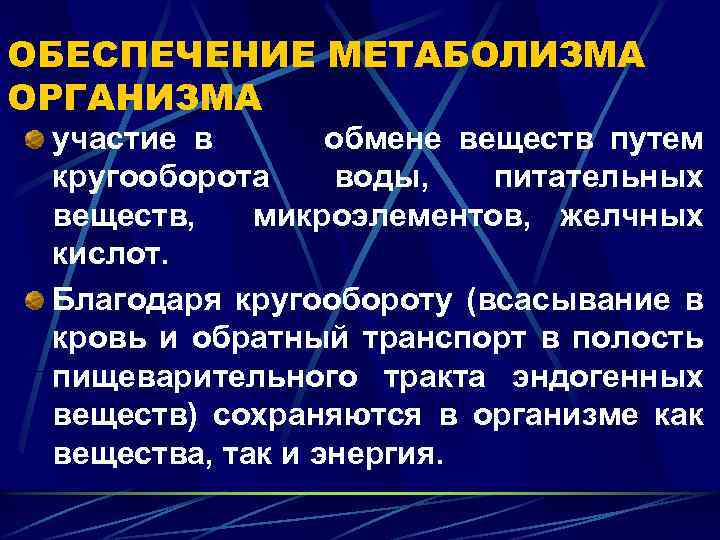 ОБЕСПЕЧЕНИЕ МЕТАБОЛИЗМА ОРГАНИЗМА

участие в обмене веществ путем кругооборота воды, питательных веществ, микроэлементов, желчных кислот.

Благодаря кругообороту (всасывание в кровь и обратный транспорт в полость пищеварительного тракта эндогенных веществ) сохраняются в организме как вещества, так и энергия.